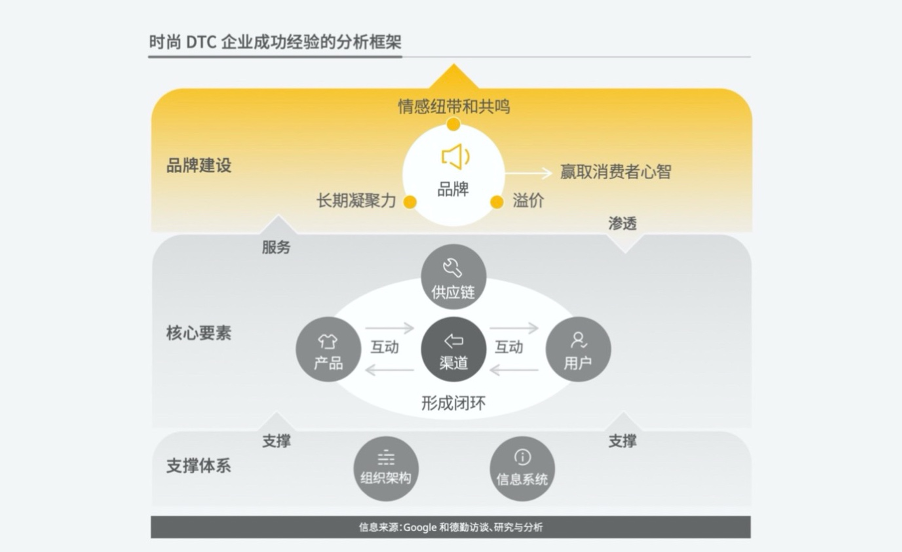 时尚 DTC 企业成功经验的分析框架

品牌建设

情感纽带和共鸣

品牌

赢取消费者心智

长期凝聚力

溢价

服务

渗透

核心要素

供应链

产品

互动

渠道

互动

用户

形成闭环

支撑

支撑

支撑体系

组织架构

信息系统

信息来源：Google 和德勤访谈、研究与分析